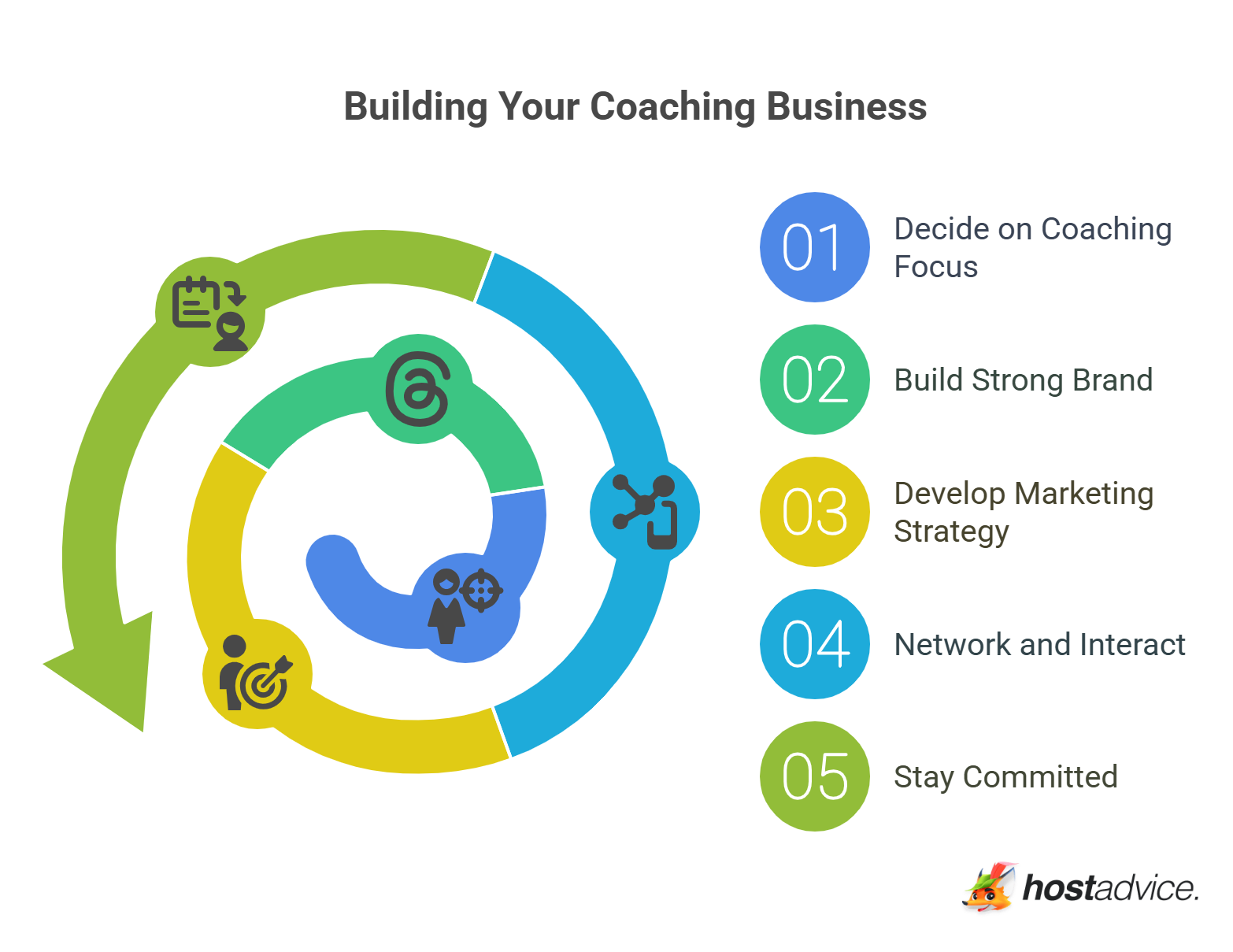 Building Your Coaching Business

01 Decide on Coaching Focus

02 Build Strong Brand

03 Develop Marketing Strategy

04 Network and Interact

05 Stay Committed

hostadvice.